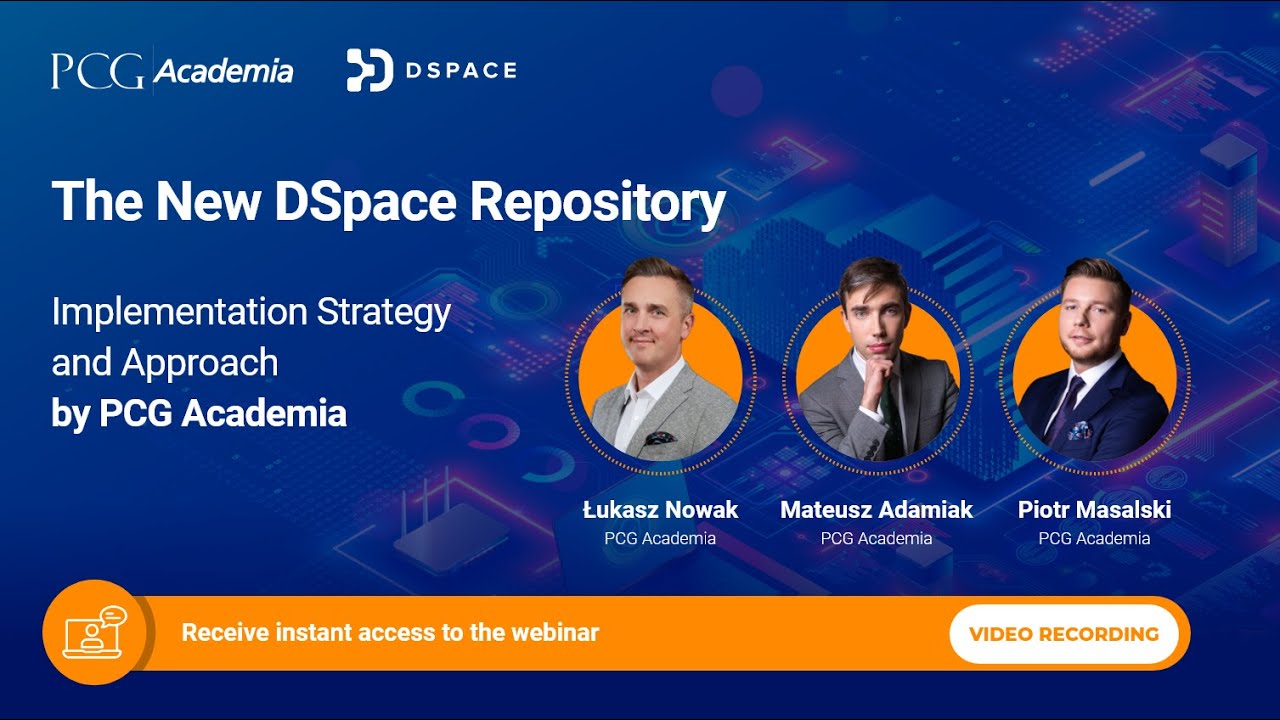 PCG Academia

DSPACE

The New DSpace Repository

Implementation Strategy and Approach
by PCG Academia

Łukasz Nowak
PCG Academia

Mateusz Adamiak
PCG Academia

Piotr Masalski
PCG Academia

Receive instant access to the webinar

VIDEO RECORDING